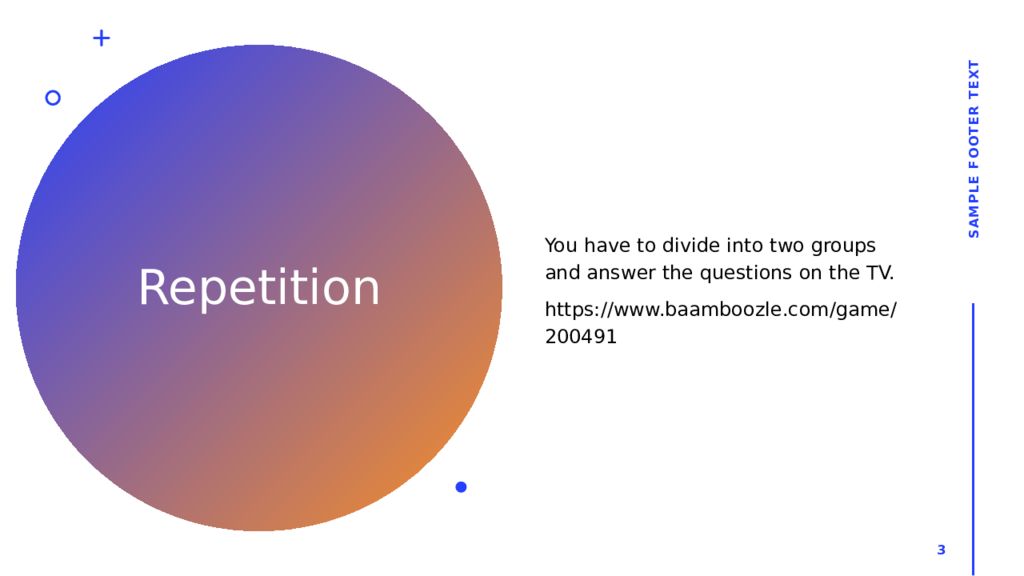 Repetition

You have to divide into two groups and answer the questions on the TV.

https://www.baamboozle.com/game/200491

SAMPLE FOOTER TEXT

3